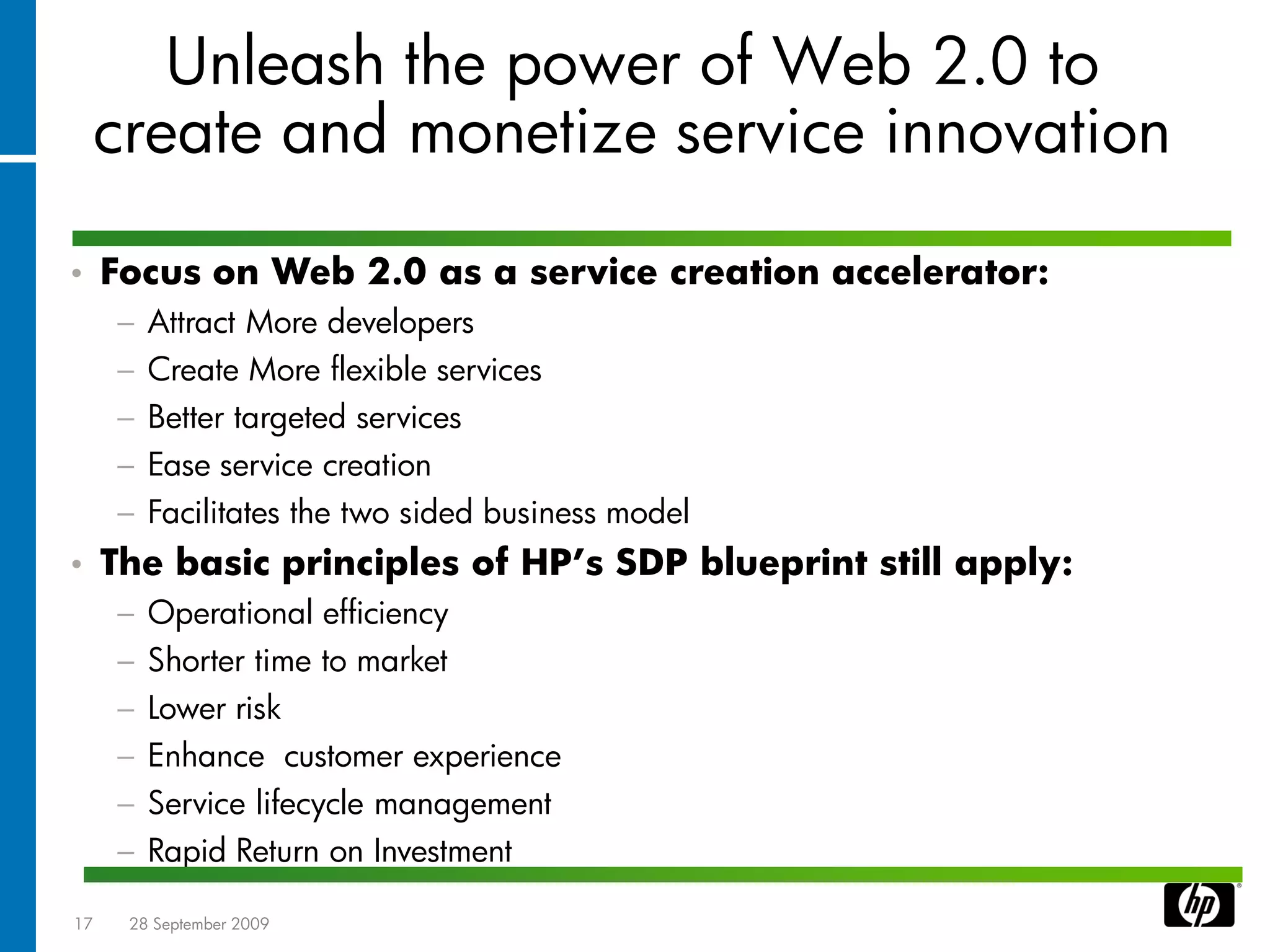 Unleash the power of Web 2.0 to create and monetize service innovation

• Focus on Web 2.0 as a service creation accelerator:
– Attract More developers
– Create More flexible services
– Better targeted services
– Ease service creation
– Facilitates the two sided business model
• The basic principles of HP's SDP blueprint still apply:
– Operational efficiency
– Shorter time to market
– Lower risk
– Enhance customer experience
– Service lifecycle management
– Rapid Return on Investment

17 28 September 2009

hp